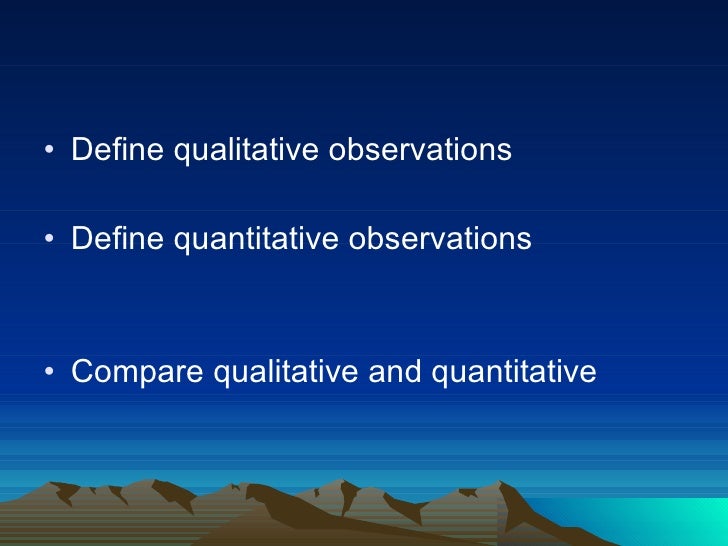 • Define qualitative observations

• Define quantitative observations

• Compare qualitative and quantitative